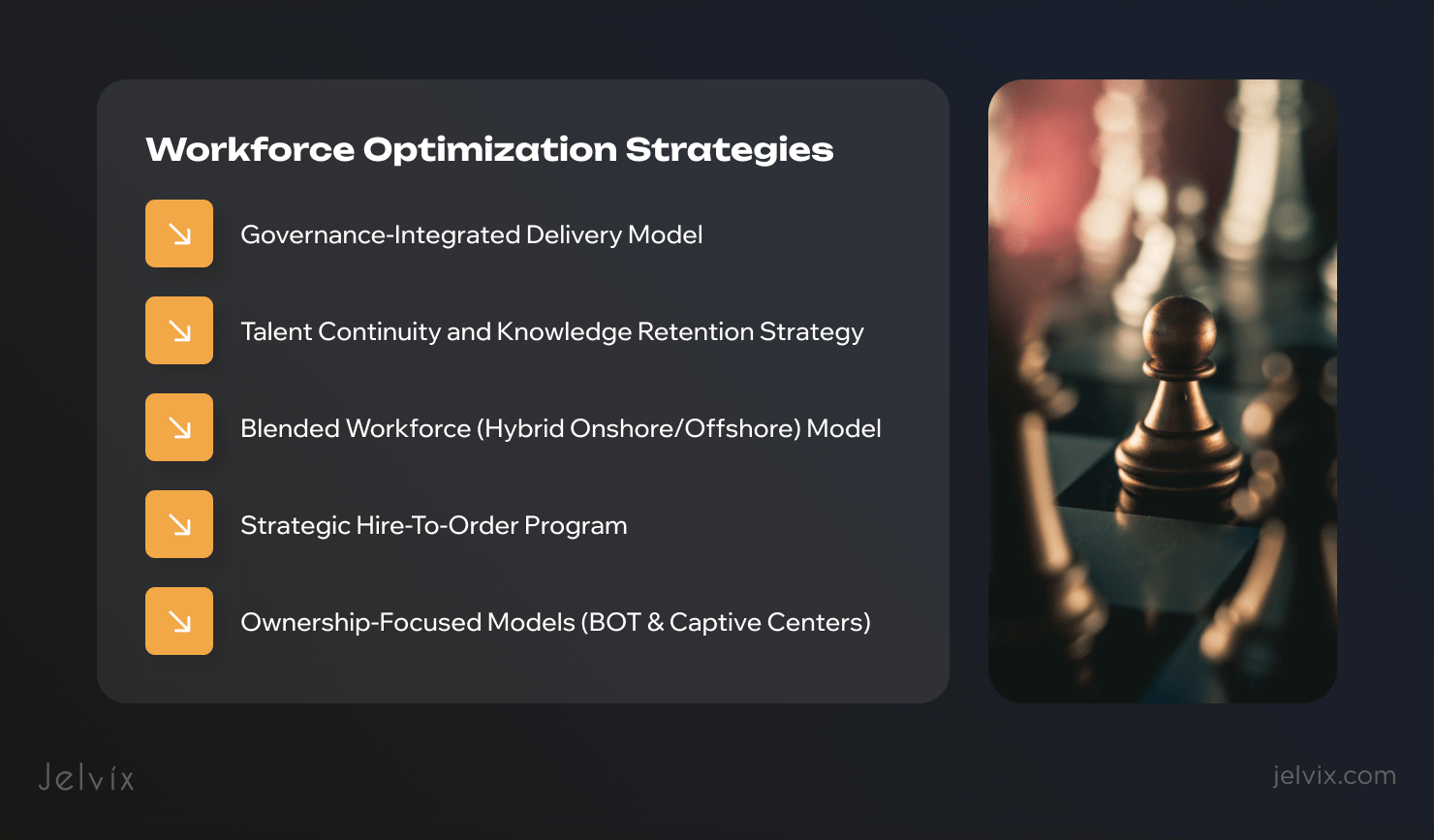 Workforce Optimization Strategies

Governance-Integrated Delivery Model

Talent Continuity and Knowledge Retention Strategy

Blended Workforce (Hybrid Onshore/Offshore) Model

Strategic Hire-To-Order Program

Ownership-Focused Models (BOT & Captive Centers)

Jelvix

jelvix.com